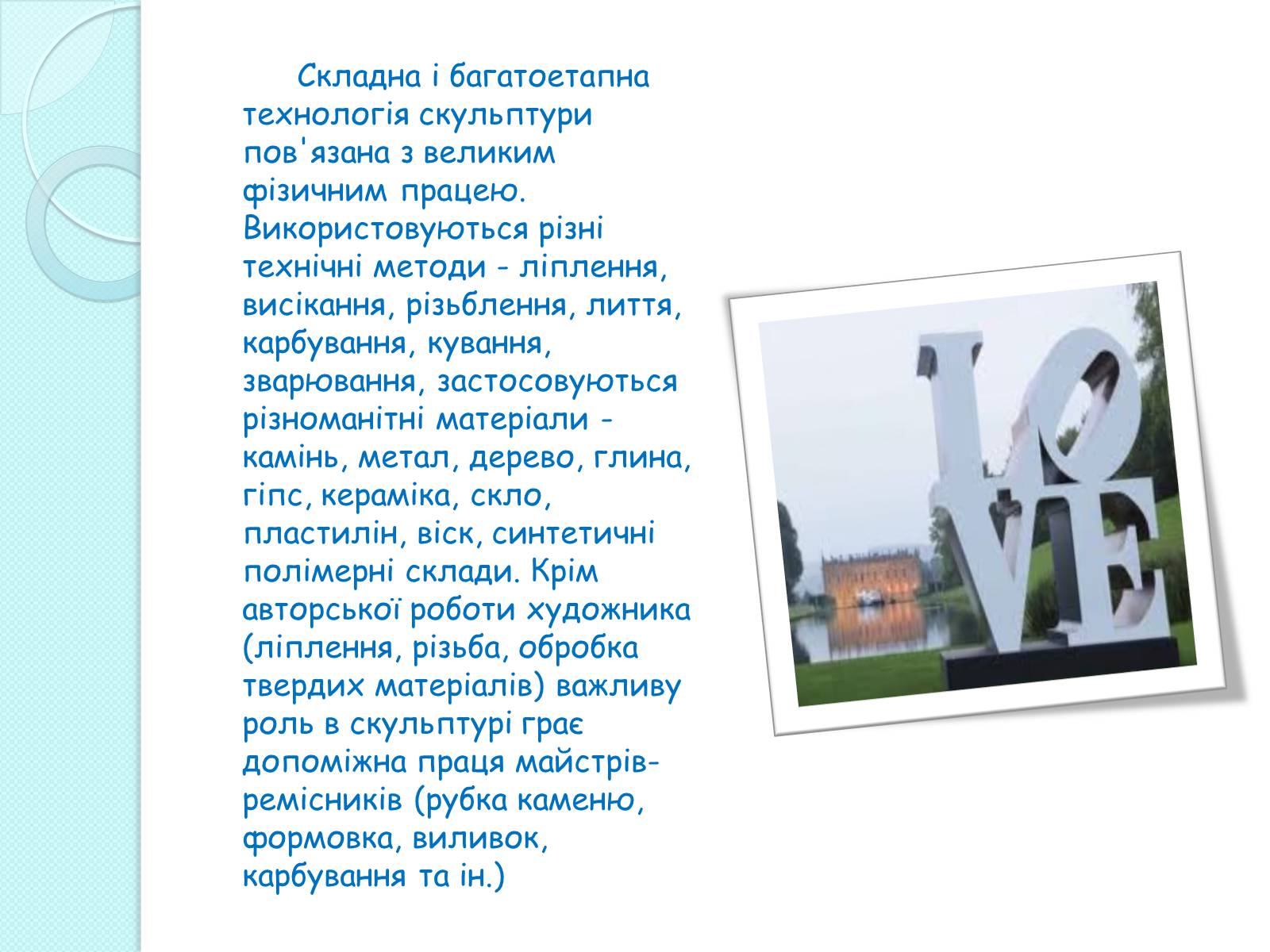 Складна і багатоетапна технологія скульптури пов'язана з великим фізичним працею. Використовуються різні технічні методи - ліплення, висікання, різьблення, лиття, карбування, кування, зварювання, застосовуються різноманітні матеріали - камінь, метал, дерево, глина, гіпс, кераміка, скло, пластилін, віск, синтетичні полімерні склади. Крім авторської роботи художника (ліплення, різьба, обробка твердих матеріалів) важливу роль в скульптурі грає допоміжна праця майстрів-ремісників (рубка каменю, формовка, виливок, карбування та ін.)

LOVE